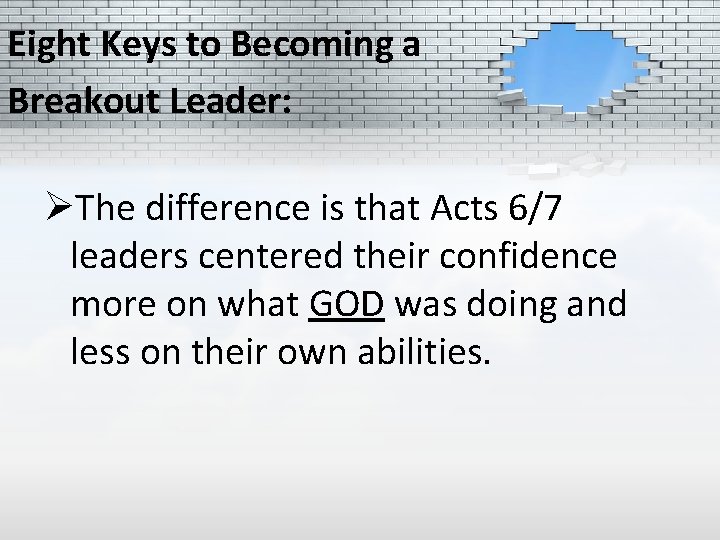 Eight Keys to Becoming a Breakout Leader:

➢The difference is that Acts 6/7 leaders centered their confidence more on what GOD was doing and less on their own abilities.